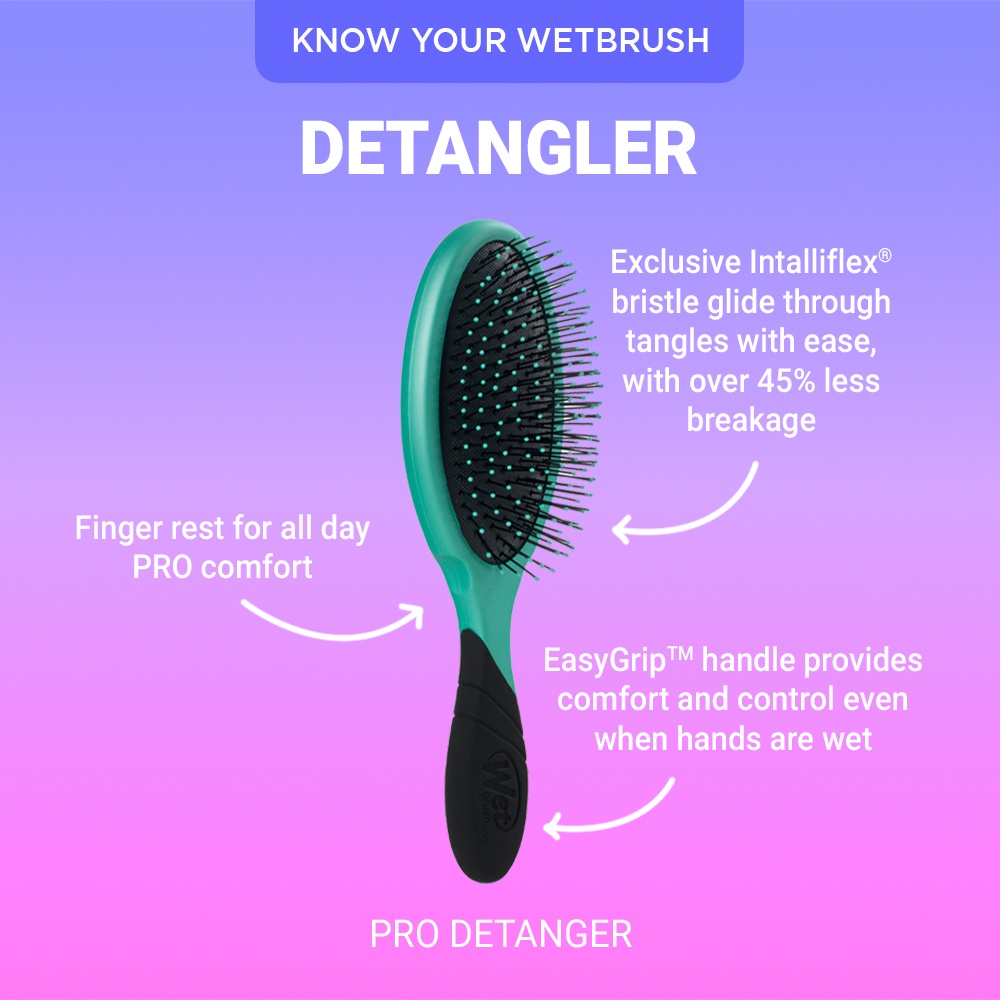 KNOW YOUR WETBRUSH

DETANGLER

Exclusive Intalliflex® bristle glide through tangles with ease, with over 45% less breakage

Finger rest for all day PRO comfort

EasyGrip™ handle provides comfort and control even when hands are wet

Wet

PRO DETANGER